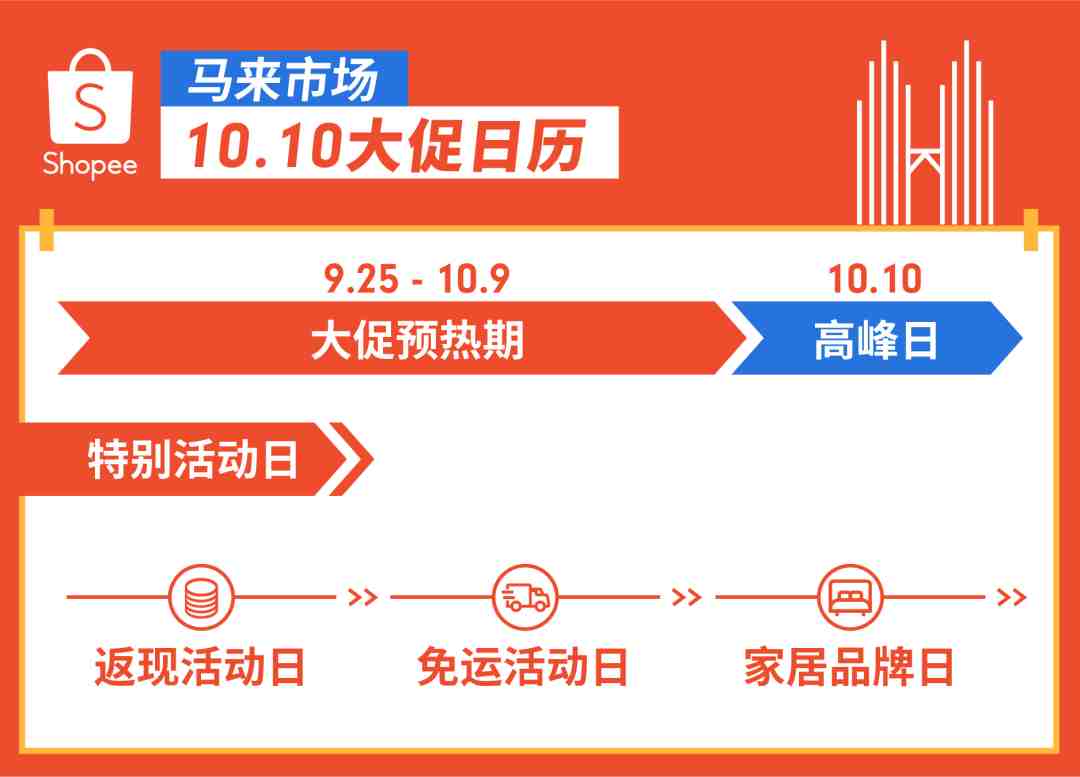 Shopee

马来市场

10.10大促日历

9.25 - 10.9

大促预热期

10.10

高峰日

特别活动日

返现活动日

免运活动日

家居品牌日